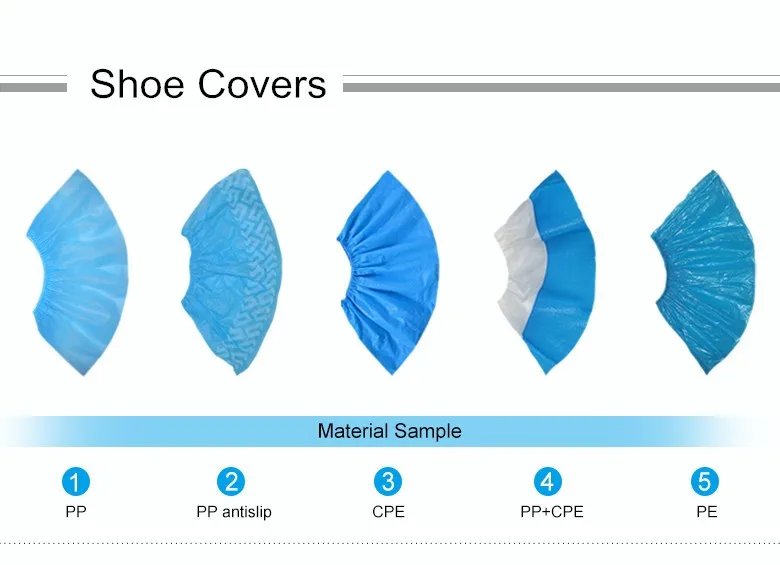 Shoe Covers

Material Sample

1
PP

2
PP antislip

3
CPE

4
PP+CPE

5
PE